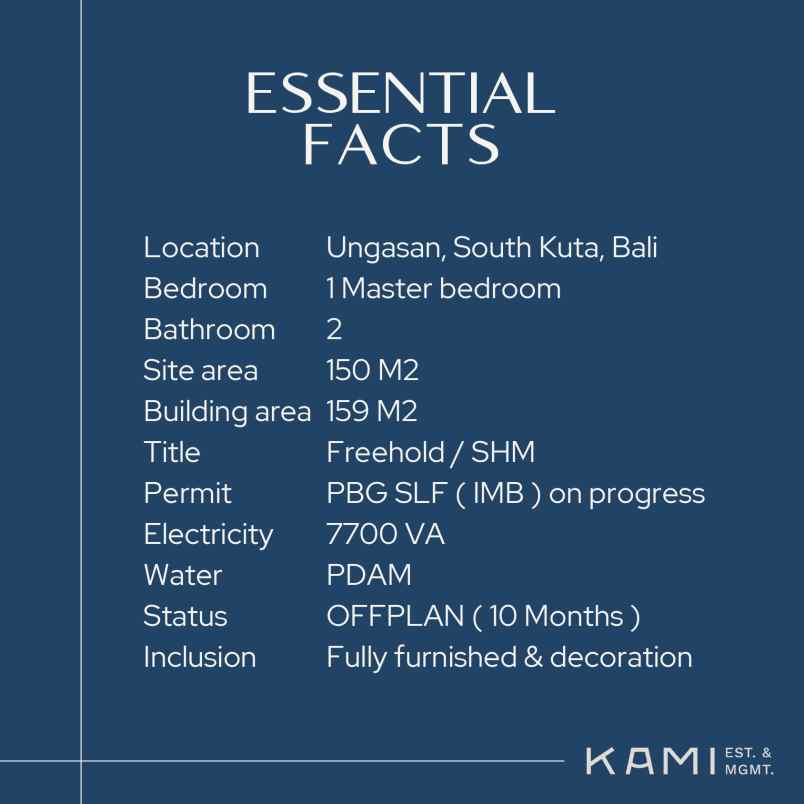 ESSENTIAL FACTS

| | |
|---|---|
| Location | Ungasan, South Kuta, Bali |
| Bedroom | 1 Master bedroom |
| Bathroom | 2 |
| Site area | 150 M2 |
| Building area | 159 M2 |
| Title | Freehold / SHM |
| Permit | PBG SLF ( IMB ) on progress |
| Electricity | 7700 VA |
| Water | PDAM |
| Status | OFFPLAN ( 10 Months ) |
| Inclusion | Fully furnished & decoration |

KAMI EST. & MGMT.